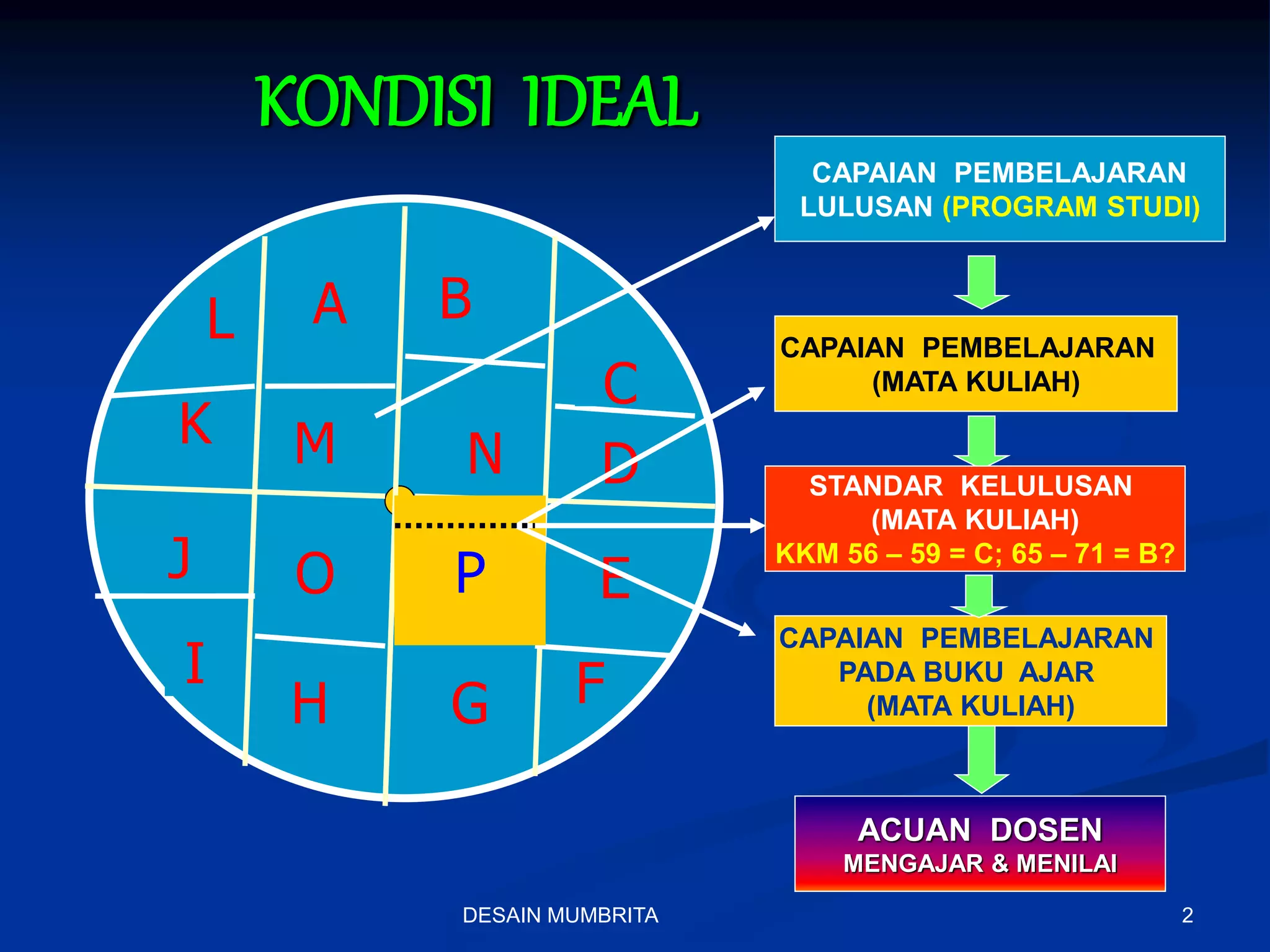 KONDISI IDEAL

L A B
C
K M N D
J O P E
I H G F

CAPAIAN PEMBELAJARAN LULUSAN (PROGRAM STUDI)

CAPAIAN PEMBELAJARAN (MATA KULIAH)

STANDAR KELULUSAN (MATA KULIAH)
KKM 56 – 59 = C; 65 – 71 = B?

CAPAIAN PEMBELAJARAN PADA BUKU AJAR (MATA KULIAH)

ACUAN DOSEN
MENGAJAR & MENILAI

DESAIN MUMBRITA

2